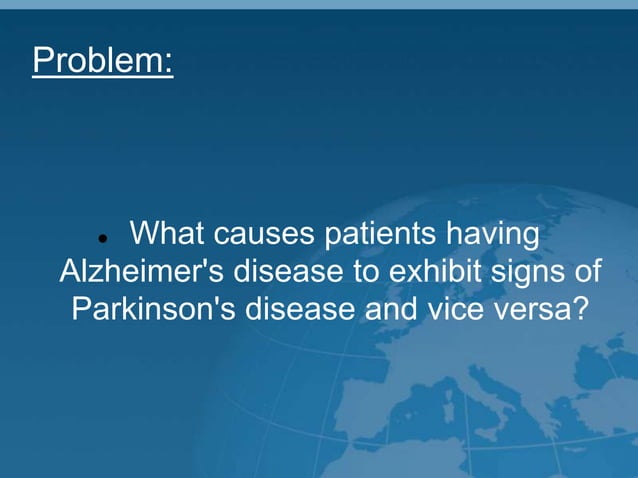 Problem:

• What causes patients having Alzheimer's disease to exhibit signs of Parkinson's disease and vice versa?